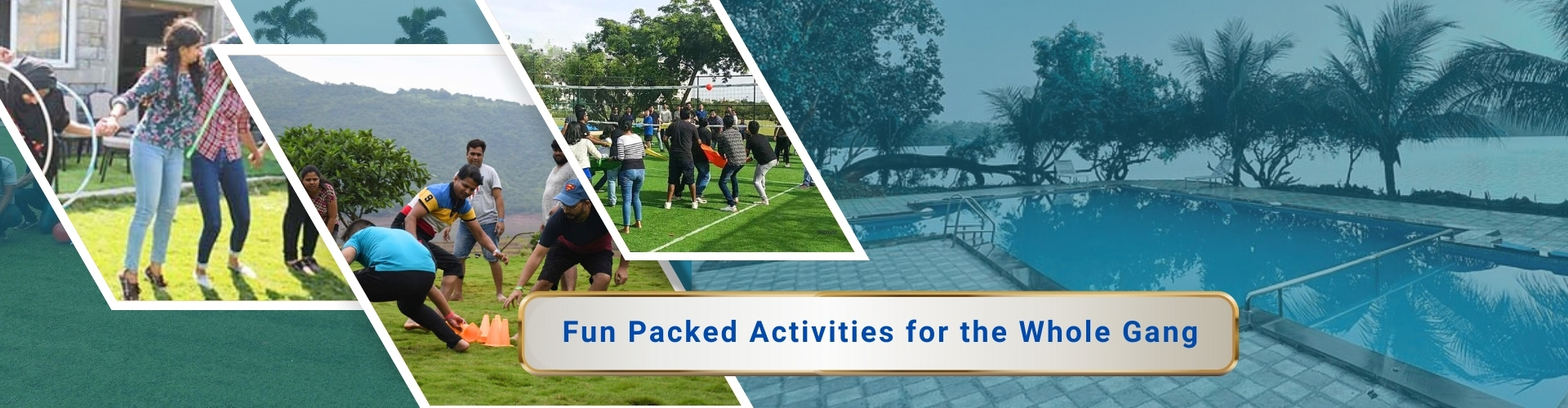 Fun Packed Activities for the Whole Gang